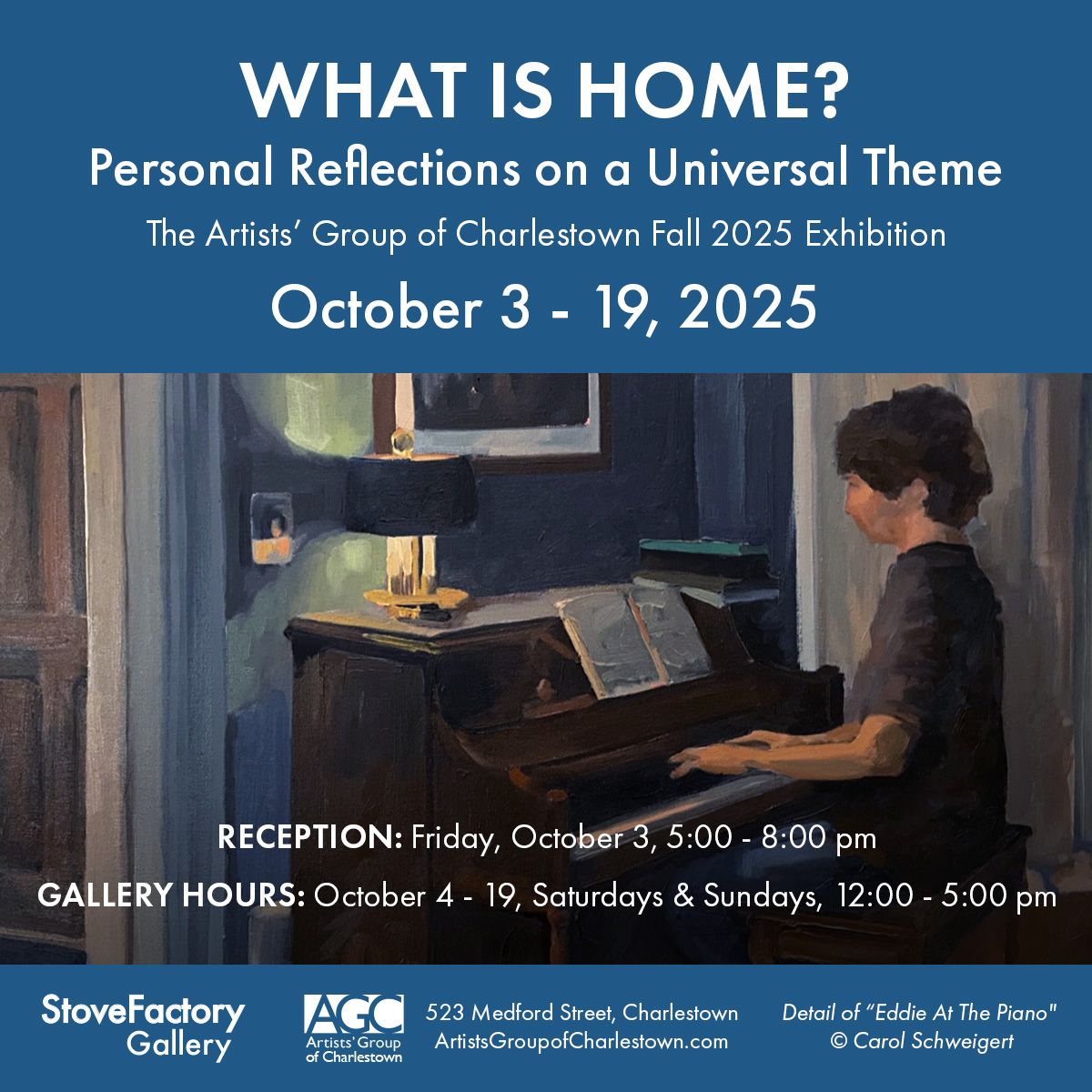 WHAT IS HOME?
Personal Reflections on a Universal Theme
The Artists' Group of Charlestown Fall 2025 Exhibition
October 3 - 19, 2025

RECEPTION: Friday, October 3, 5:00 - 8:00 pm
GALLERY HOURS: October 4 - 19, Saturdays & Sundays, 12:00 - 5:00 pm

StoveFactory Gallery

AGC
Artists' Group of Charlestown

523 Medford Street, Charlestown
ArtistsGroupofCharlestown.com

Detail of "Eddie At The Piano"
© Carol Schweigert